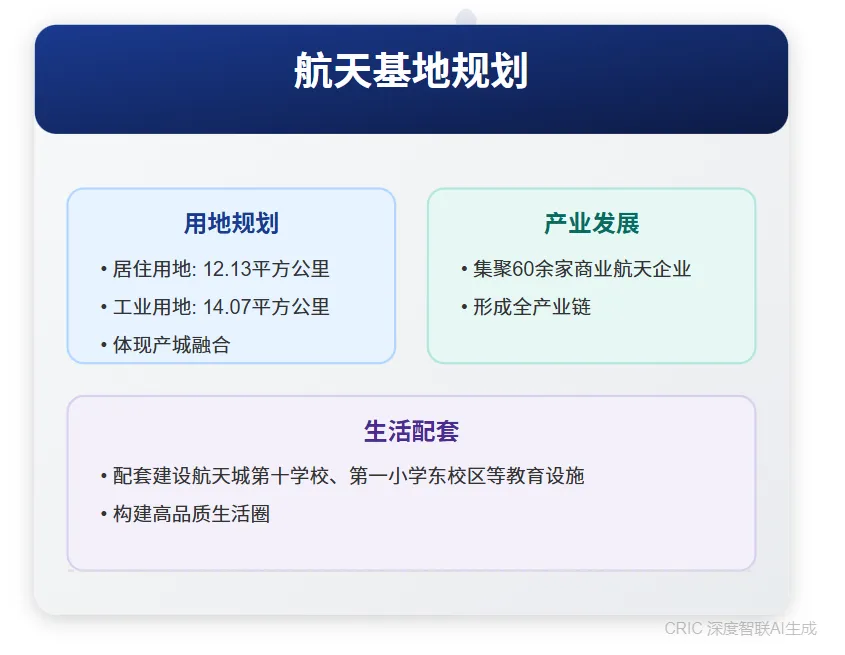 航天基地规划

用地规划

• 居住用地: 12.13平方公里
• 工业用地: 14.07平方公里
• 体现产城融合

产业发展

• 集聚60余家商业航天企业
• 形成全产业链

生活配套

• 配套建设航天城第十学校、第一小学东校区等教育设施
• 构建高品质生活圈

CRIC 深度智联AI生成